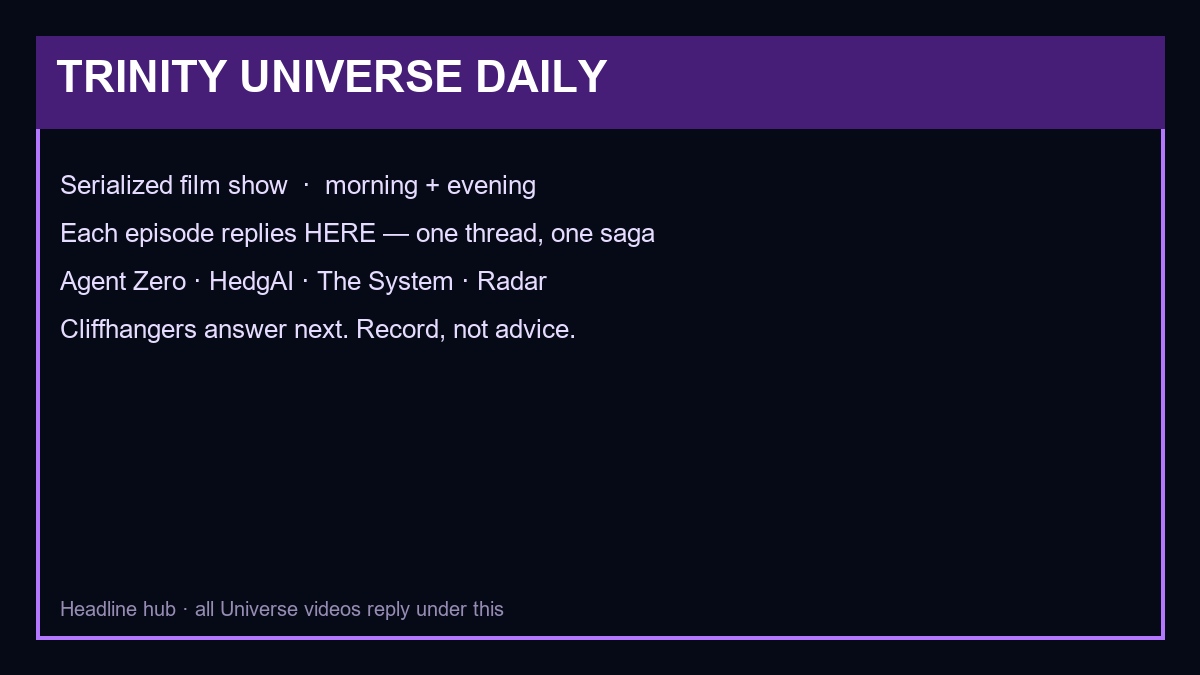 TRINITY UNIVERSE DAILY

Serialized film show · morning + evening

Each episode replies HERE — one thread, one saga

Agent Zero · HedgAI · The System · Radar

Cliffhangers answer next. Record, not advice.

Headline hub · all Universe videos reply under this